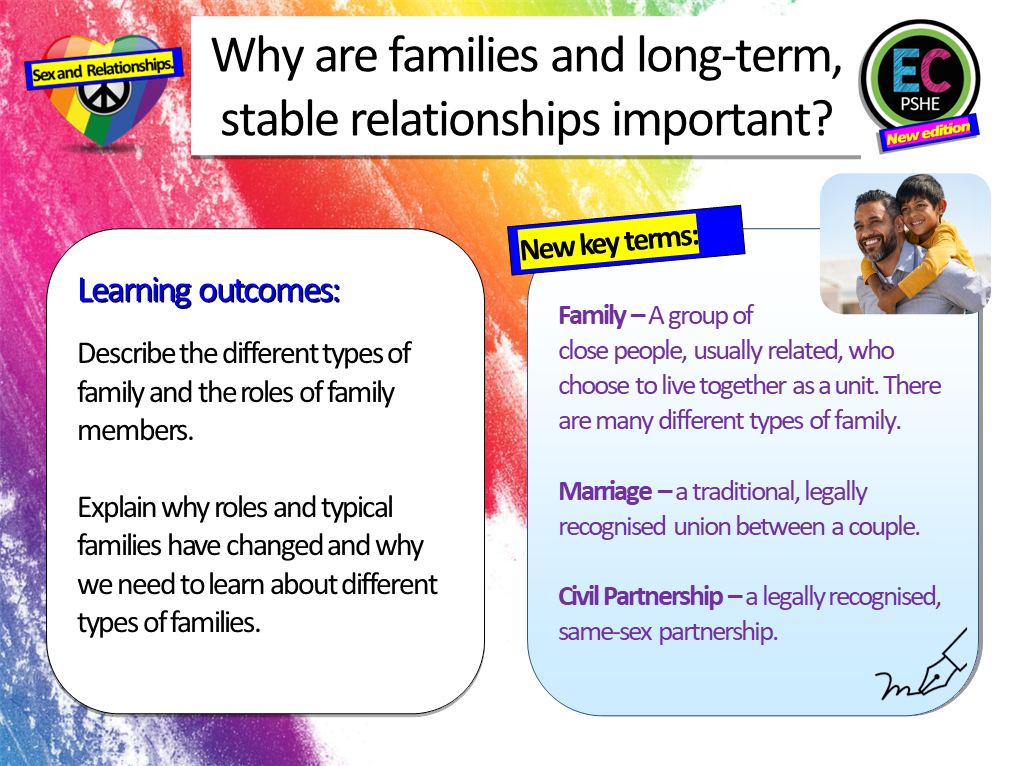 Sex and Relationships.

Why are families and long-term, stable relationships important?

EC
PSHE
New edition

Learning outcomes:

Describe the different types of family and the roles of family members.

Explain why roles and typical families have changed and why we need to learn about different types of families.

New key terms:

Family – A group of close people, usually related, who choose to live together as a unit. There are many different types of family.

Marriage – a traditional, legally recognised union between a couple.

Civil Partnership – a legally recognised, same-sex partnership.